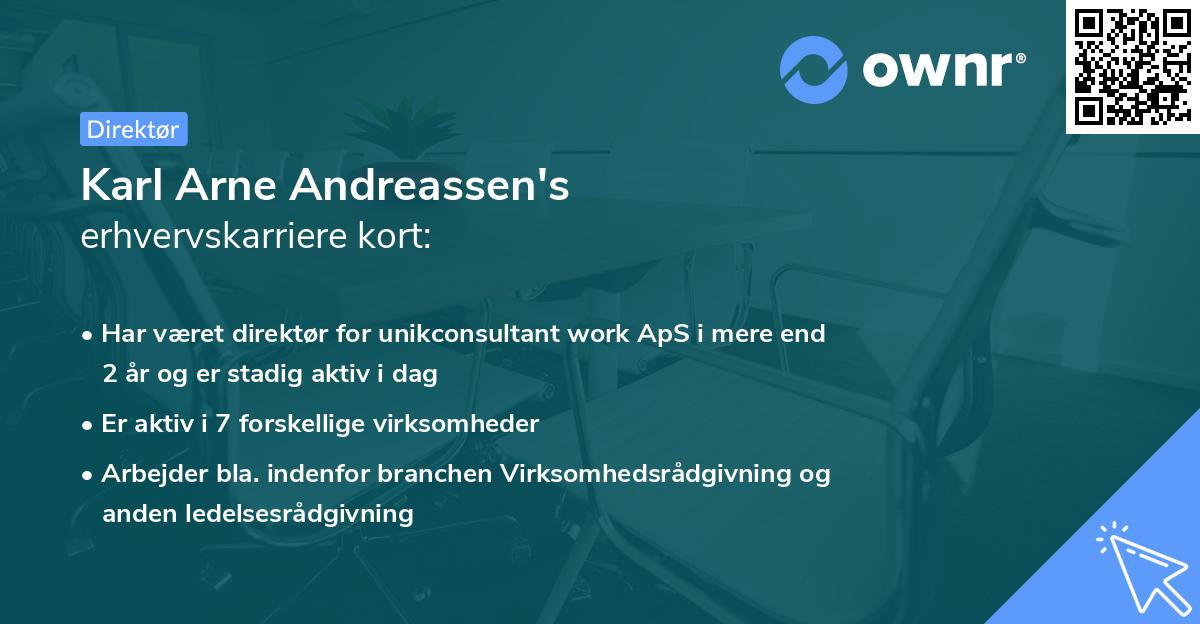 ownr®

Direktør

Karl Arne Andreassen's
erhvervskarriere kort:

• Har været direktør for unikconsultant work ApS i mere end 2 år og er stadig aktiv i dag

• Er aktiv i 7 forskellige virksomheder

• Arbejder bla. indenfor branchen Virksomhedsrådgivning og anden ledelsesrådgivning